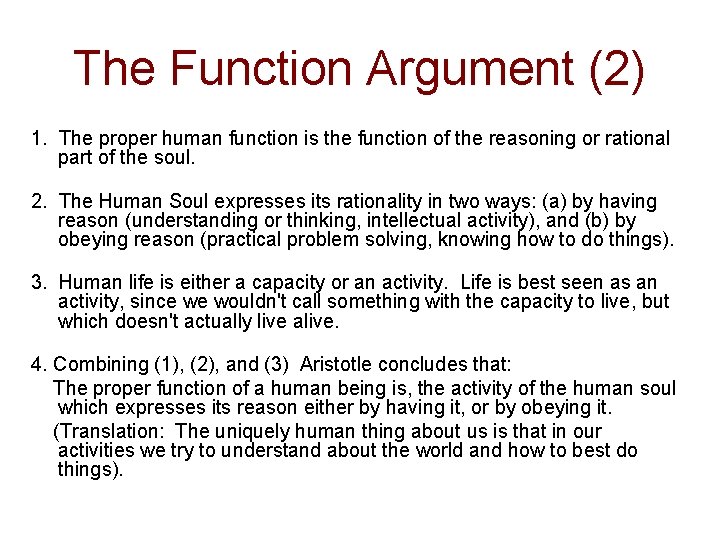 The Function Argument (2)

1. The proper human function is the function of the reasoning or rational part of the soul.

2. The Human Soul expresses its rationality in two ways: (a) by having reason (understanding or thinking, intellectual activity), and (b) by obeying reason (practical problem solving, knowing how to do things).

3. Human life is either a capacity or an activity. Life is best seen as an activity, since we wouldn't call something with the capacity to live, but which doesn't actually live alive.

4. Combining (1), (2), and (3) Aristotle concludes that:

The proper function of a human being is, the activity of the human soul which expresses its reason either by having it, or by obeying it.

(Translation: The uniquely human thing about us is that in our activities we try to understand about the world and how to best do things).